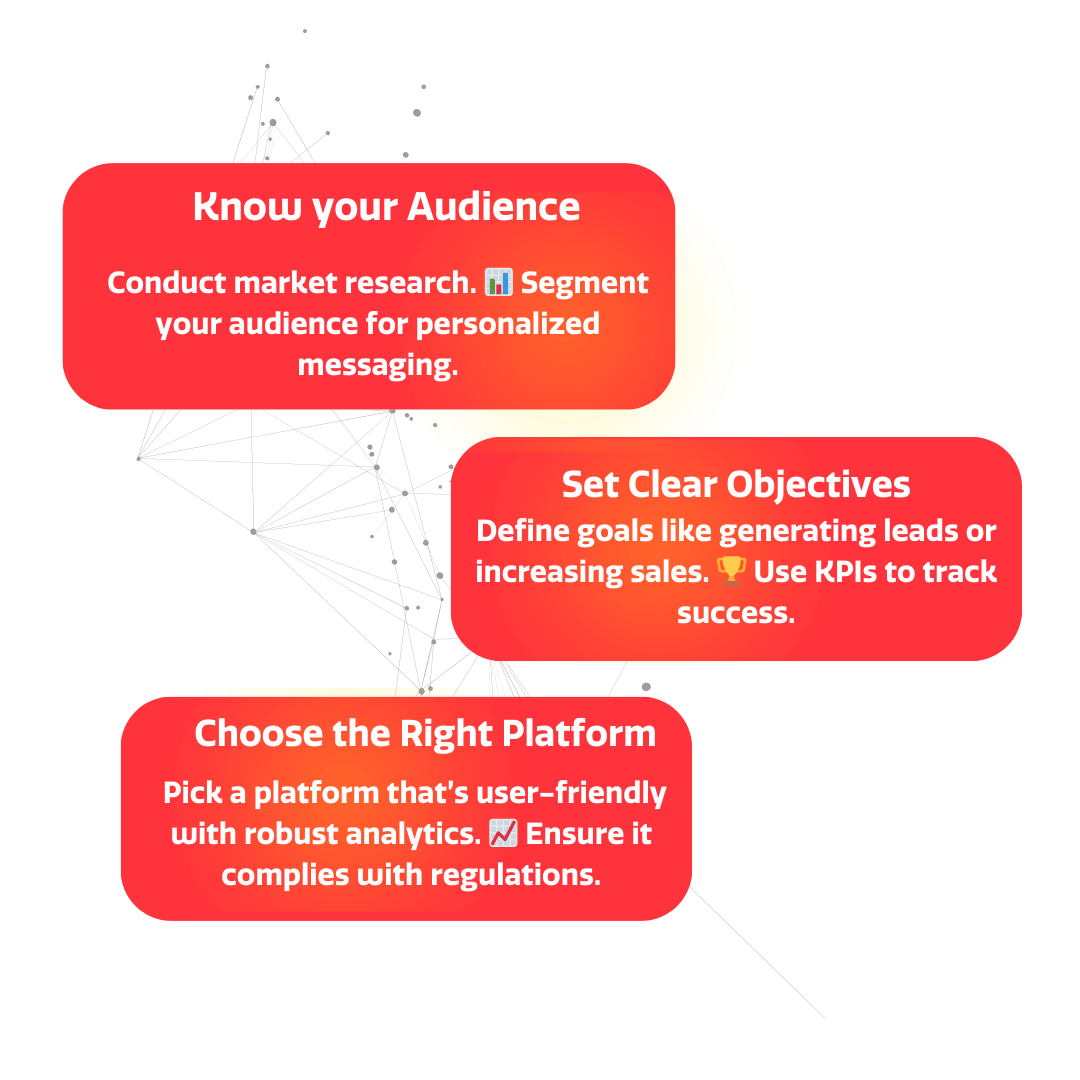 Know your Audience

Conduct market research. 📊 Segment your audience for personalized messaging.

Set Clear Objectives

Define goals like generating leads or increasing sales. 🏆 Use KPIs to track success.

Choose the Right Platform

Pick a platform that's user-friendly with robust analytics. 📈 Ensure it complies with regulations.